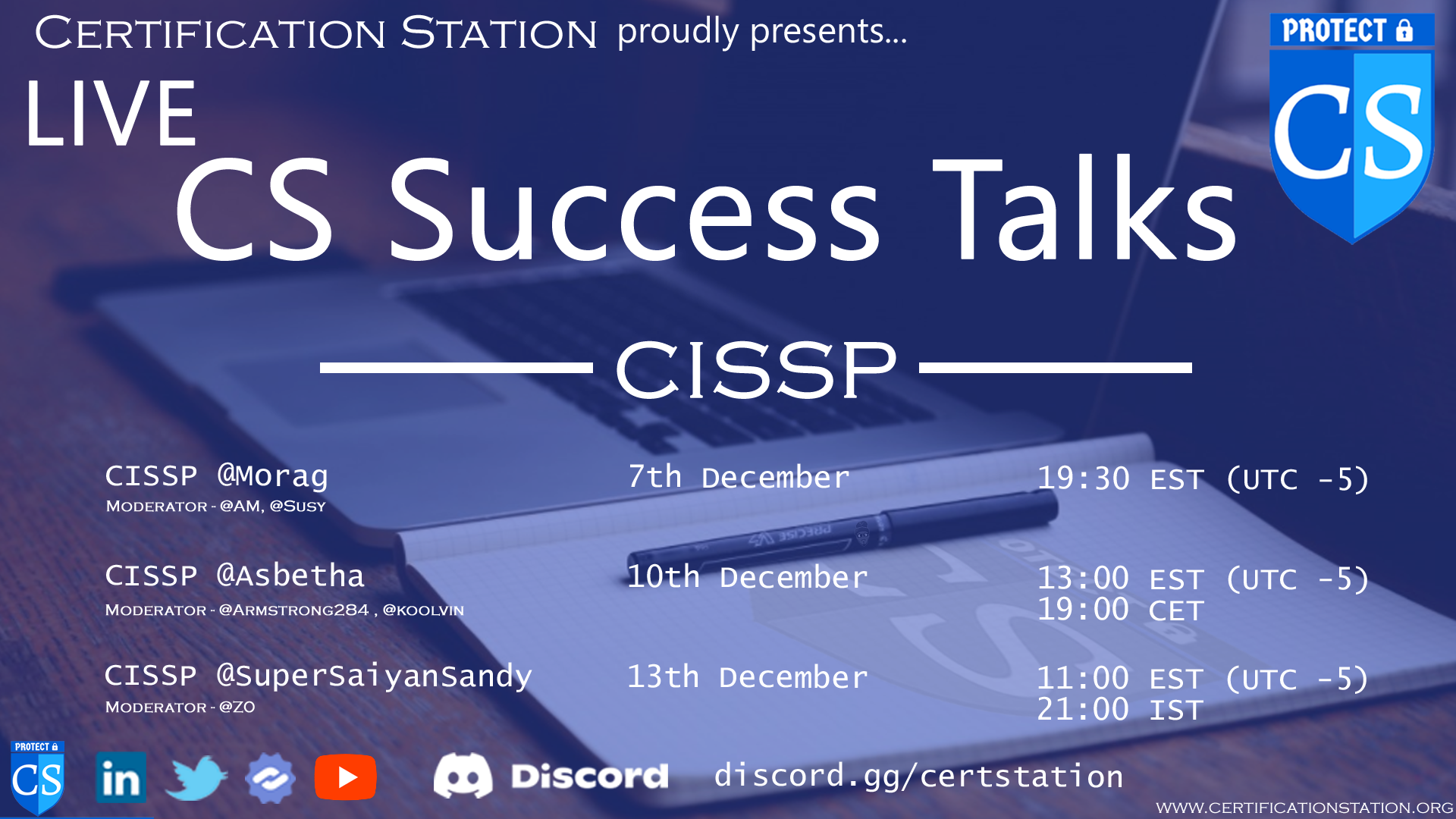 CERTIFICATION STATION proudly presents...

PROTECT

CS

LIVE

CS Success Talks

CISSP

CISSP @Morag
MODERATOR - @AM, @SUSY

7th December

19:30 EST (UTC -5)

CISSP @Asbetha
MODERATOR - @ARMSTRONG284 , @KOOLVIN

10th December

13:00 EST (UTC -5)
19:00 CET

CISSP @SuperSaiyanSandy
MODERATOR - @ZO

13th December

11:00 EST (UTC -5)
21:00 IST

PROTECT
CS

in

Discord

discord.gg/certstation

WWW.CERTIFICATIONSTATION.ORG